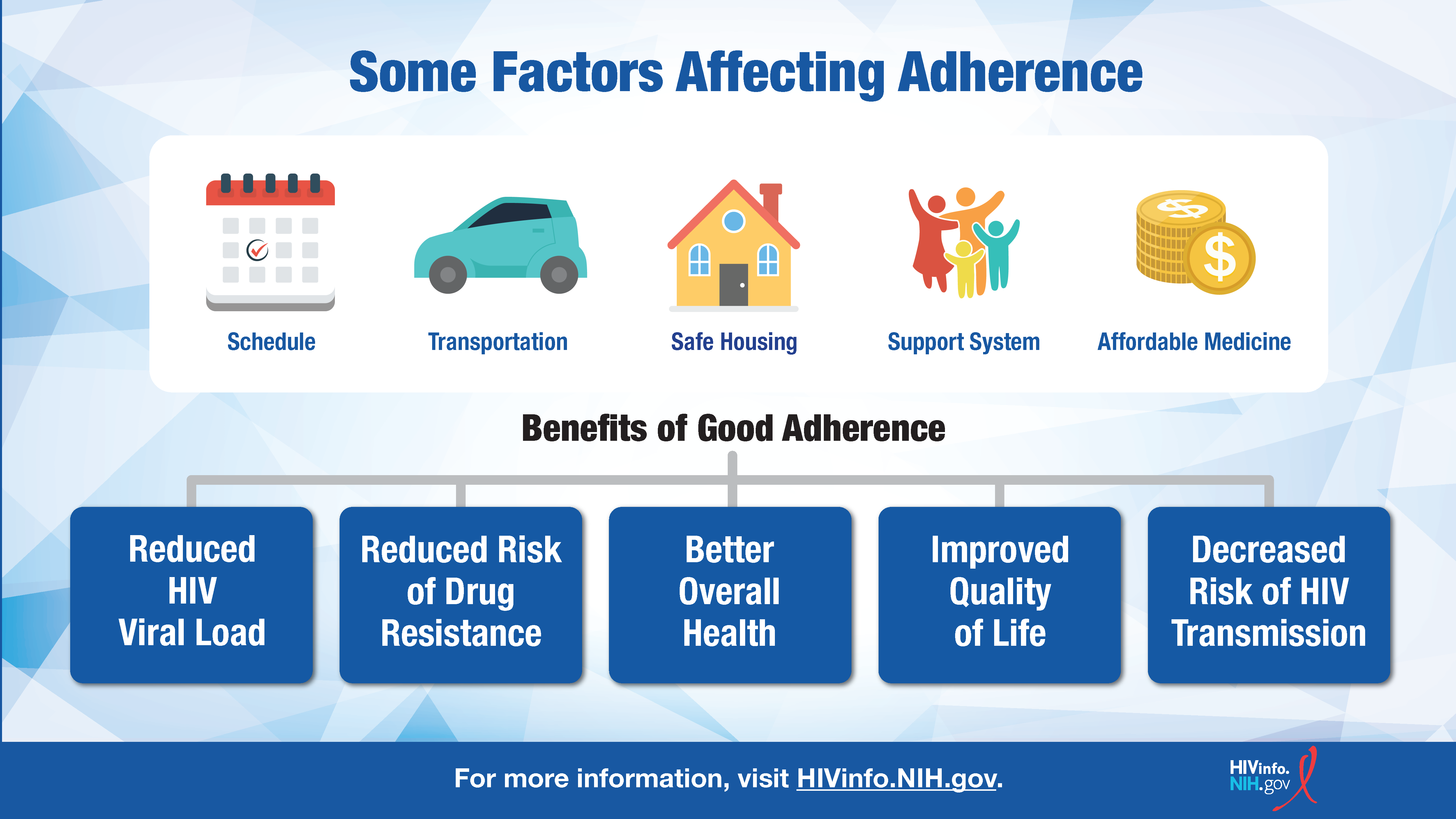 Some Factors Affecting Adherence

Schedule

Transportation

Safe Housing

Support System

Affordable Medicine

Benefits of Good Adherence

Reduced HIV Viral Load

Reduced Risk of Drug Resistance

Better Overall Health

Improved Quality of Life

Decreased Risk of HIV Transmission

For more information, visit HIVinfo.NIH.gov.

HIVinfo. NIH.gov